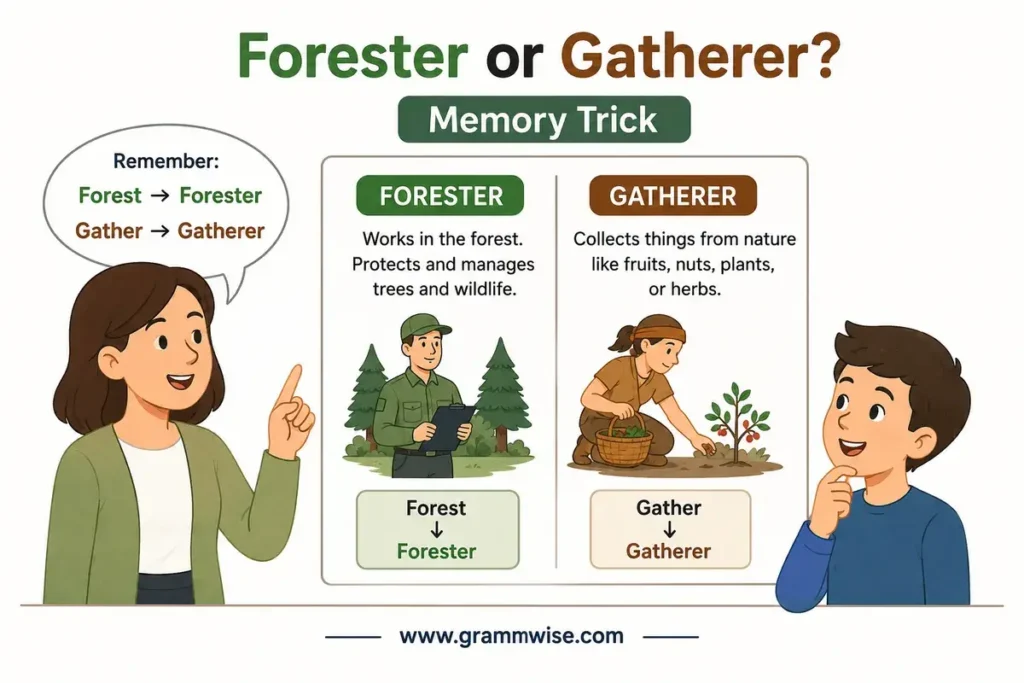 Forester or Gatherer?

Memory Trick

Remember:
Forest → Forester
Gather → Gatherer

FORESTER

Works in the forest. Protects and manages trees and wildlife.

Forest
↓
Forester

GATHERER

Collects things from nature like fruits, nuts, plants, or herbs.

Gather
↓
Gatherer

www.grammwise.com